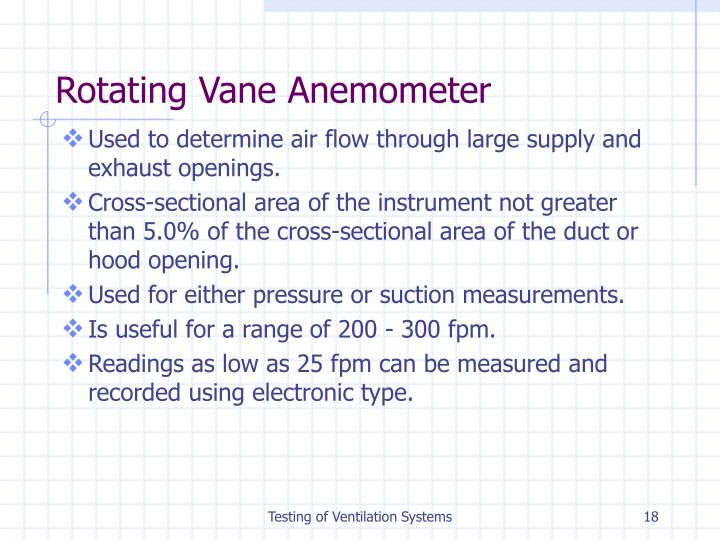 Rotating Vane Anemometer

❖ Used to determine air flow through large supply and exhaust openings.

❖ Cross-sectional area of the instrument not greater than 5.0% of the cross-sectional area of the duct or hood opening.

❖ Used for either pressure or suction measurements.

❖ Is useful for a range of 200 - 300 fpm.

❖ Readings as low as 25 fpm can be measured and recorded using electronic type.

Testing of Ventilation Systems

18